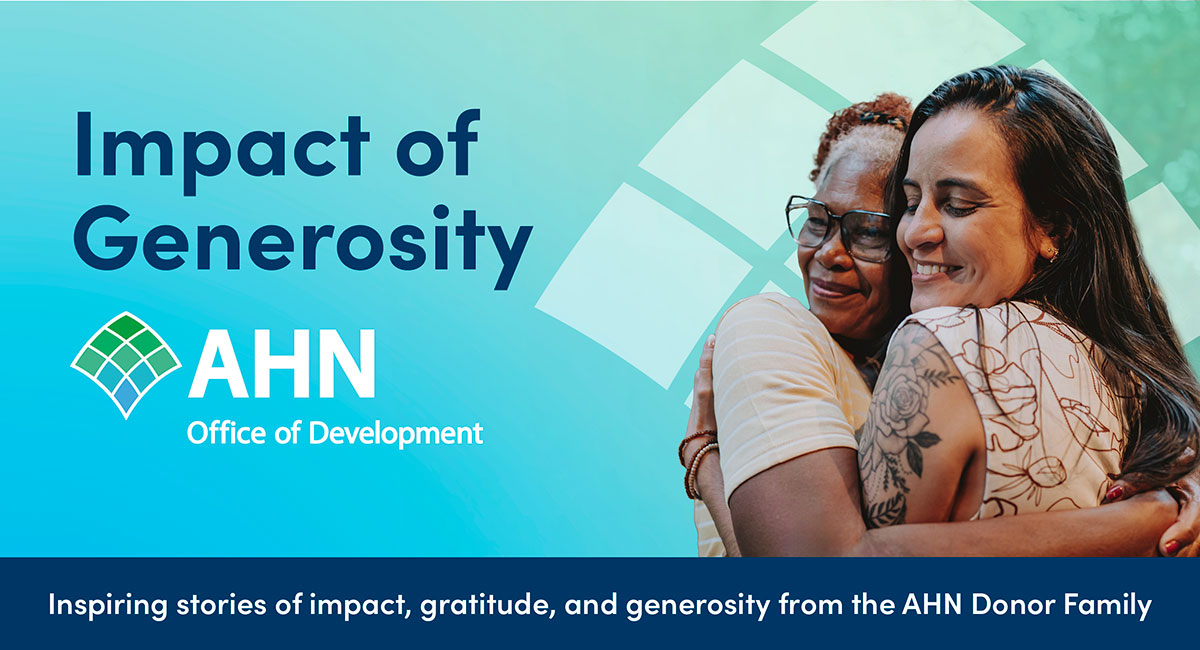 Impact of Generosity

AHN
Office of Development

Inspiring stories of impact, gratitude, and generosity from the AHN Donor Family